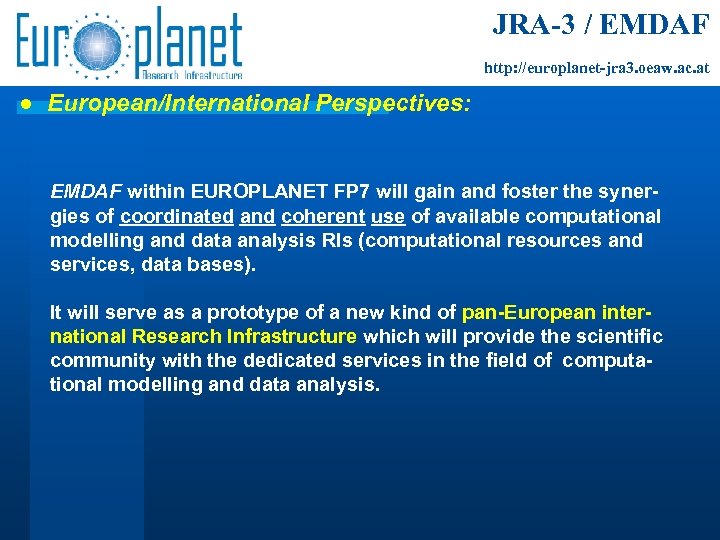 Europlanet
Research Infrastructure

JRA-3 / EMDAF

http://europlanet-jra3.oeaw.ac.at

● European/International Perspectives:

EMDAF within EUROPLANET FP7 will gain and foster the synergies of coordinated and coherent use of available computational modelling and data analysis RIs (computational resources and services, data bases).

It will serve as a prototype of a new kind of pan-European international Research Infrastructure which will provide the scientific community with the dedicated services in the field of computational modelling and data analysis.